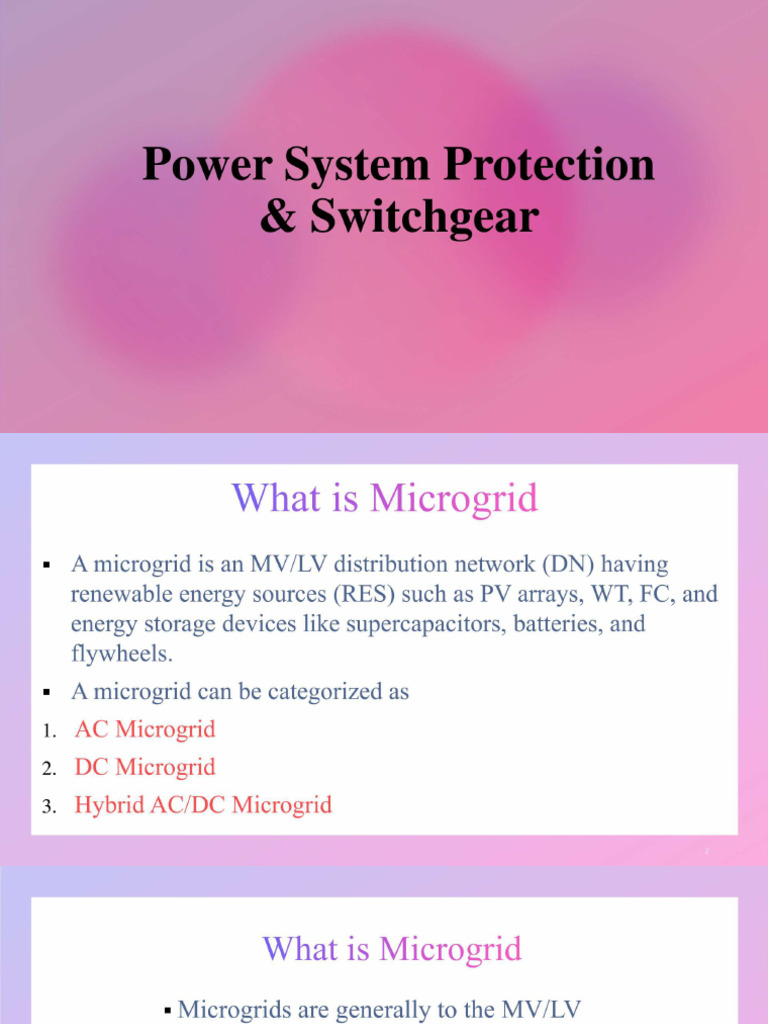 Power System Protection & Switchgear

What is Microgrid

▪ A microgrid is an MV/LV distribution network (DN) having renewable energy sources (RES) such as PV arrays, WT, FC, and energy storage devices like supercapacitors, batteries, and flywheels.

▪ A microgrid can be categorized as

1. AC Microgrid
2. DC Microgrid
3. Hybrid AC/DC Microgrid

2

What is Microgrid

▪ Microgrids are generally to the MV/LV